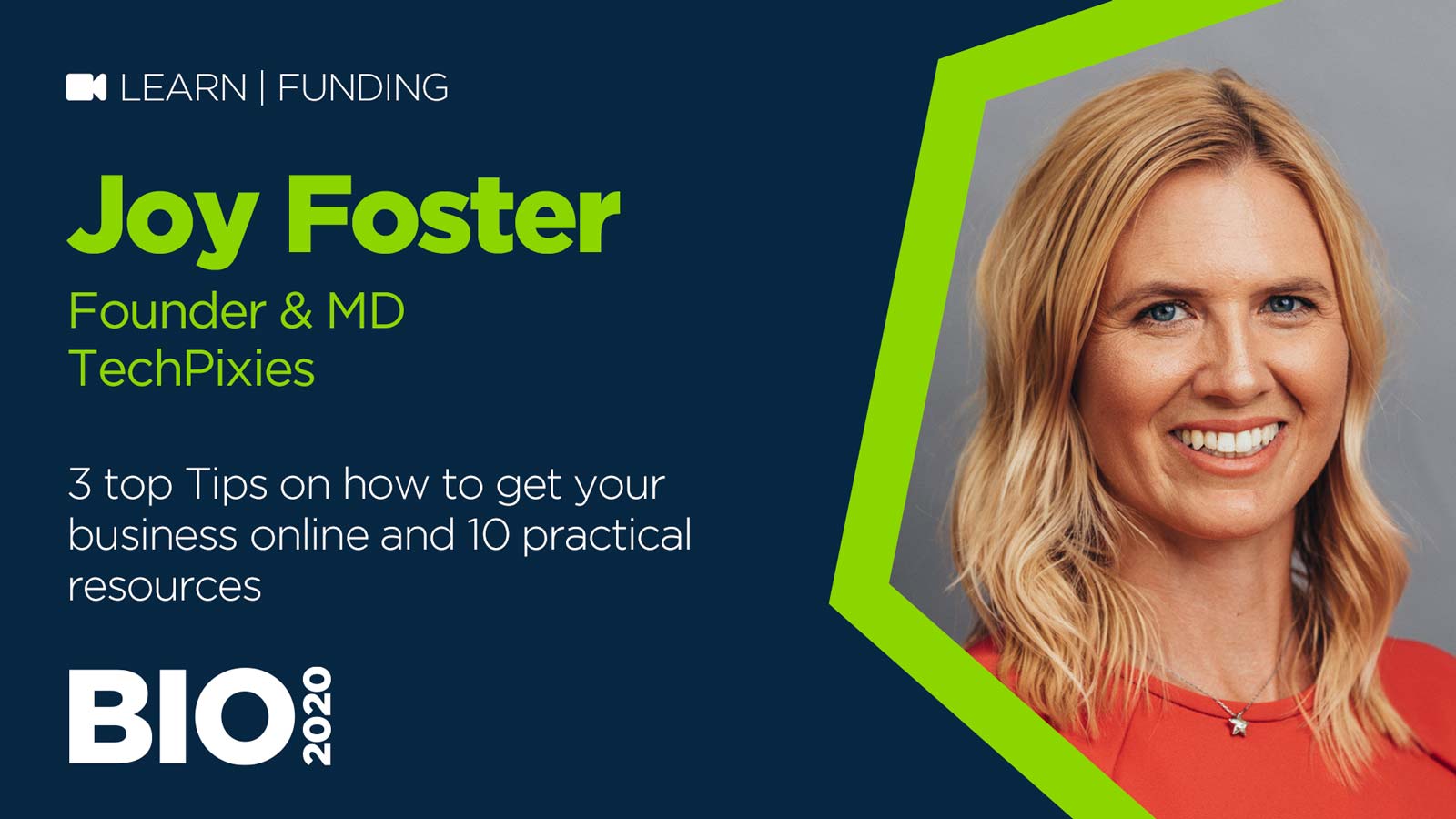 LEARN | FUNDING

Joy Foster

Founder & MD
TechPixies

3 top Tips on how to get your business online and 10 practical resources

BIO 2020